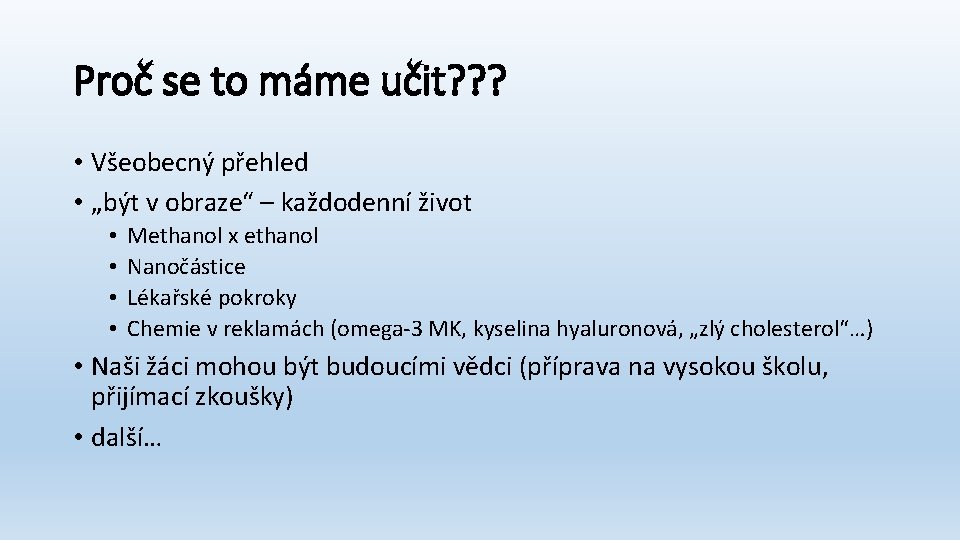 Proč se to máme učit???

• Všeobecný přehled
• „být v obraze“ – každodenní život
  • Methanol x ethanol
  • Nanočástice
  • Lékařské pokroky
  • Chemie v reklamách (omega-3 MK, kyselina hyaluronová, „zlý cholesterol“…)
• Naši žáci mohou být budoucími vědci (příprava na vysokou školu, přijímací zkoušky)
• další…